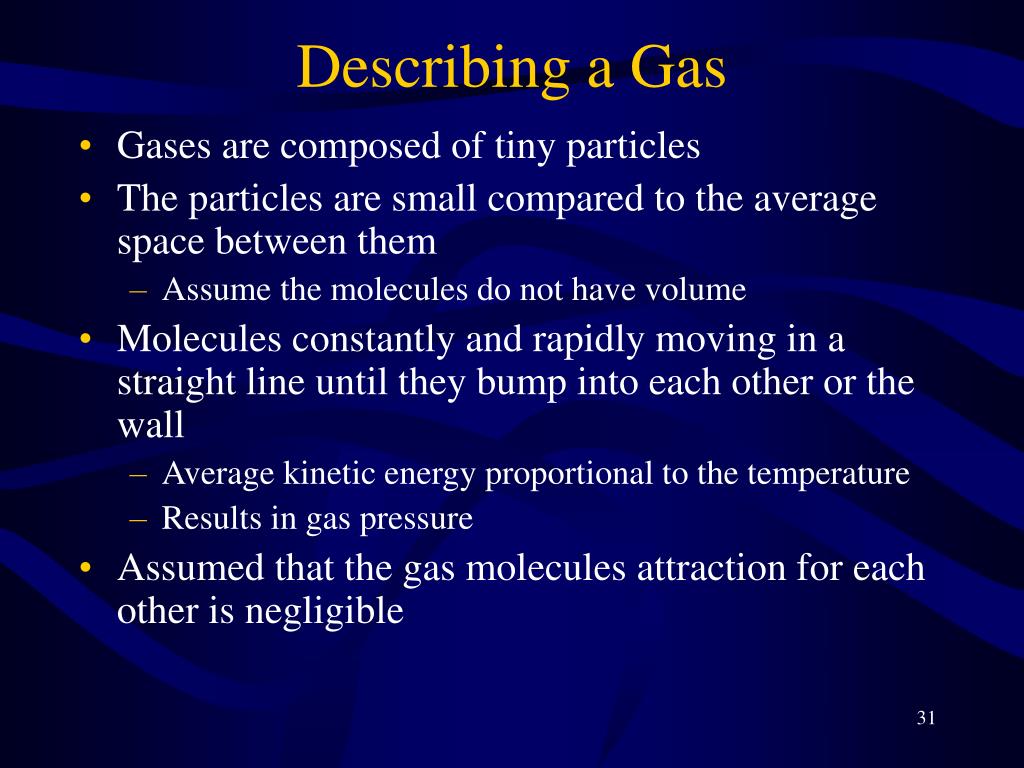 Describing a Gas

• Gases are composed of tiny particles
• The particles are small compared to the average space between them
– Assume the molecules do not have volume
• Molecules constantly and rapidly moving in a straight line until they bump into each other or the wall
– Average kinetic energy proportional to the temperature
– Results in gas pressure
• Assumed that the gas molecules attraction for each other is negligible

31